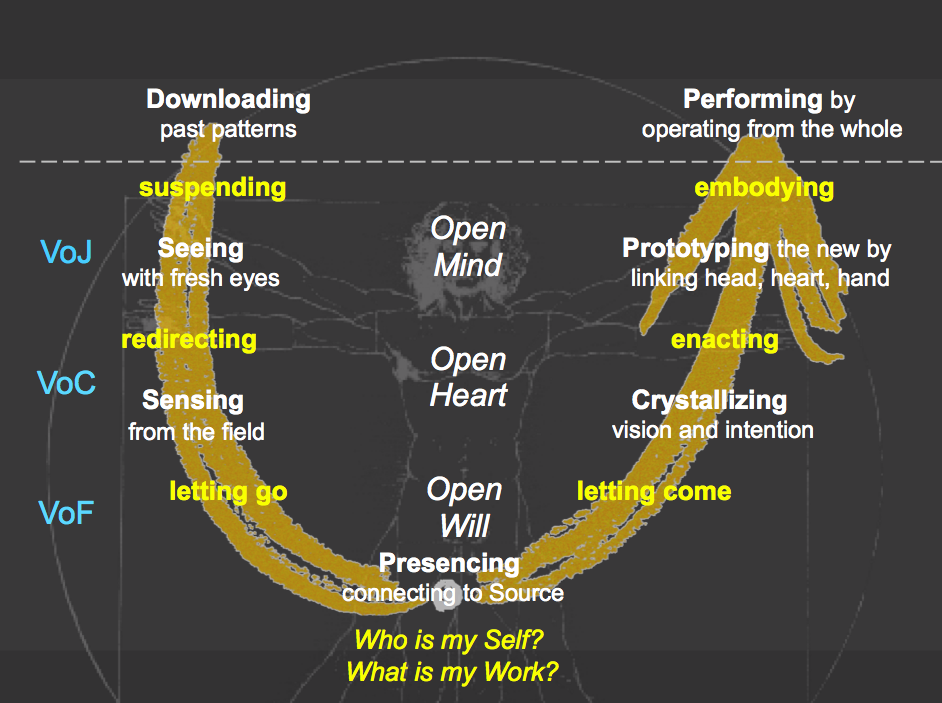 Downloading
past patterns

Performing by
operating from the whole

suspending

embodying

VoJ

Seeing
with fresh eyes

Open
Mind

Prototyping the new by
linking head, heart, hand

redirecting

enacting

VoC

Sensing
from the field

Open
Heart

Crystallizing
vision and intention

letting go

letting come

VoF

Open
Will

Presencing
connecting to Source

Who is my Self?
What is my Work?